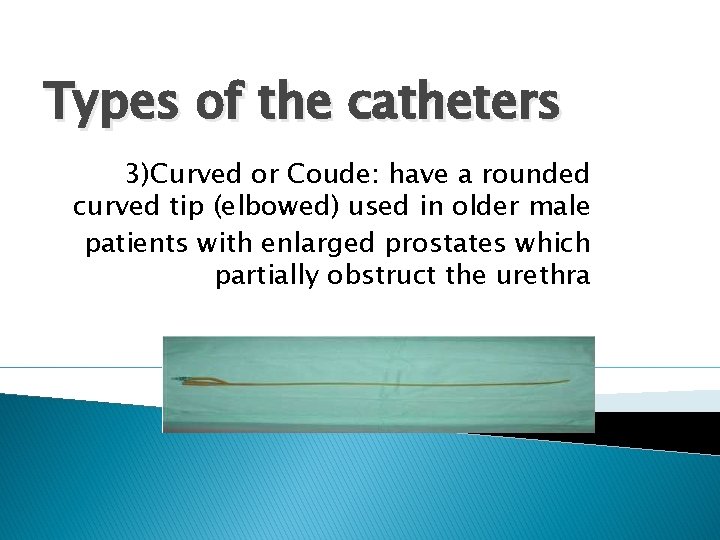 Types of the catheters

3)Curved or Coude: have a rounded curved tip (elbowed) used in older male patients with enlarged prostates which partially obstruct the urethra